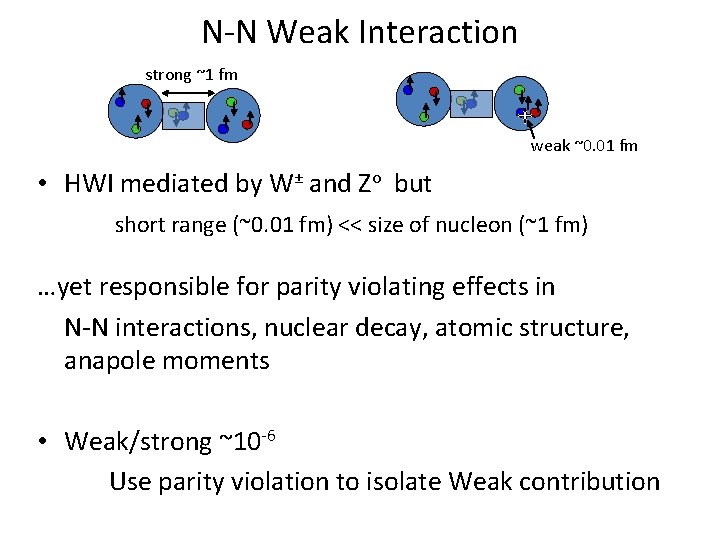 N-N Weak Interaction

strong ~1 fm

weak ~0.01 fm

• HWI mediated by $W^{\pm}$ and $Z^{o}$ but

short range (~0.01 fm) << size of nucleon (~1 fm)

…yet responsible for parity violating effects in N-N interactions, nuclear decay, atomic structure, anapole moments

• Weak/strong ~$10^{-6}$

Use parity violation to isolate Weak contribution